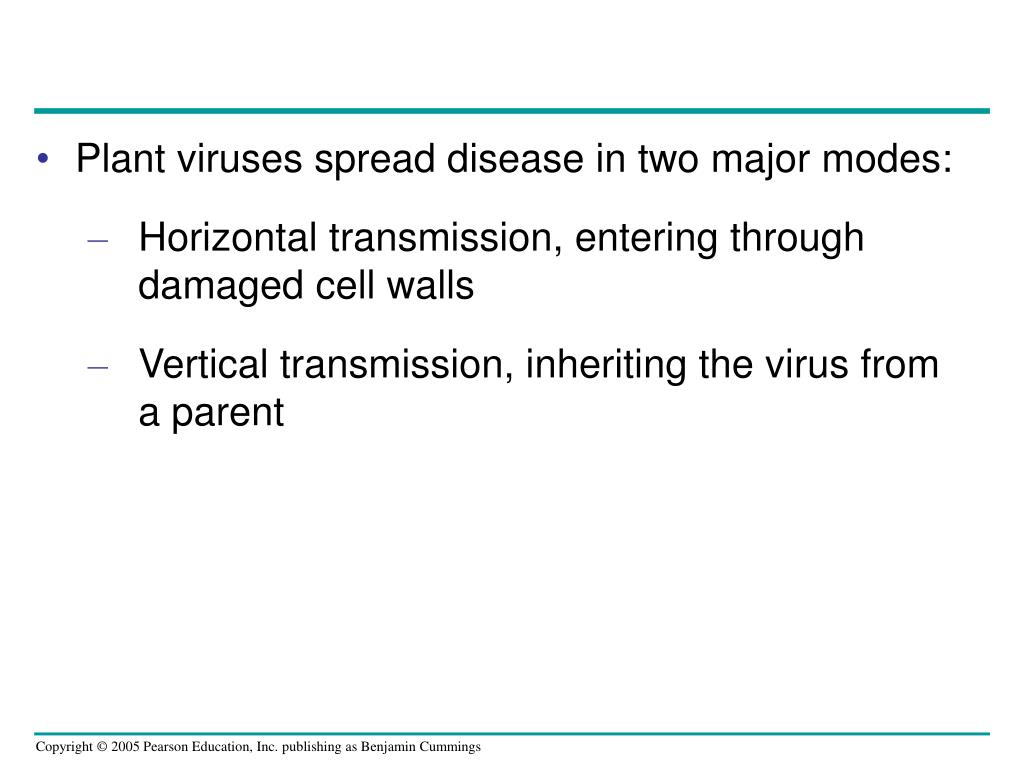 • Plant viruses spread disease in two major modes:

– Horizontal transmission, entering through damaged cell walls

– Vertical transmission, inheriting the virus from a parent

Copyright © 2005 Pearson Education, Inc. publishing as Benjamin Cummings